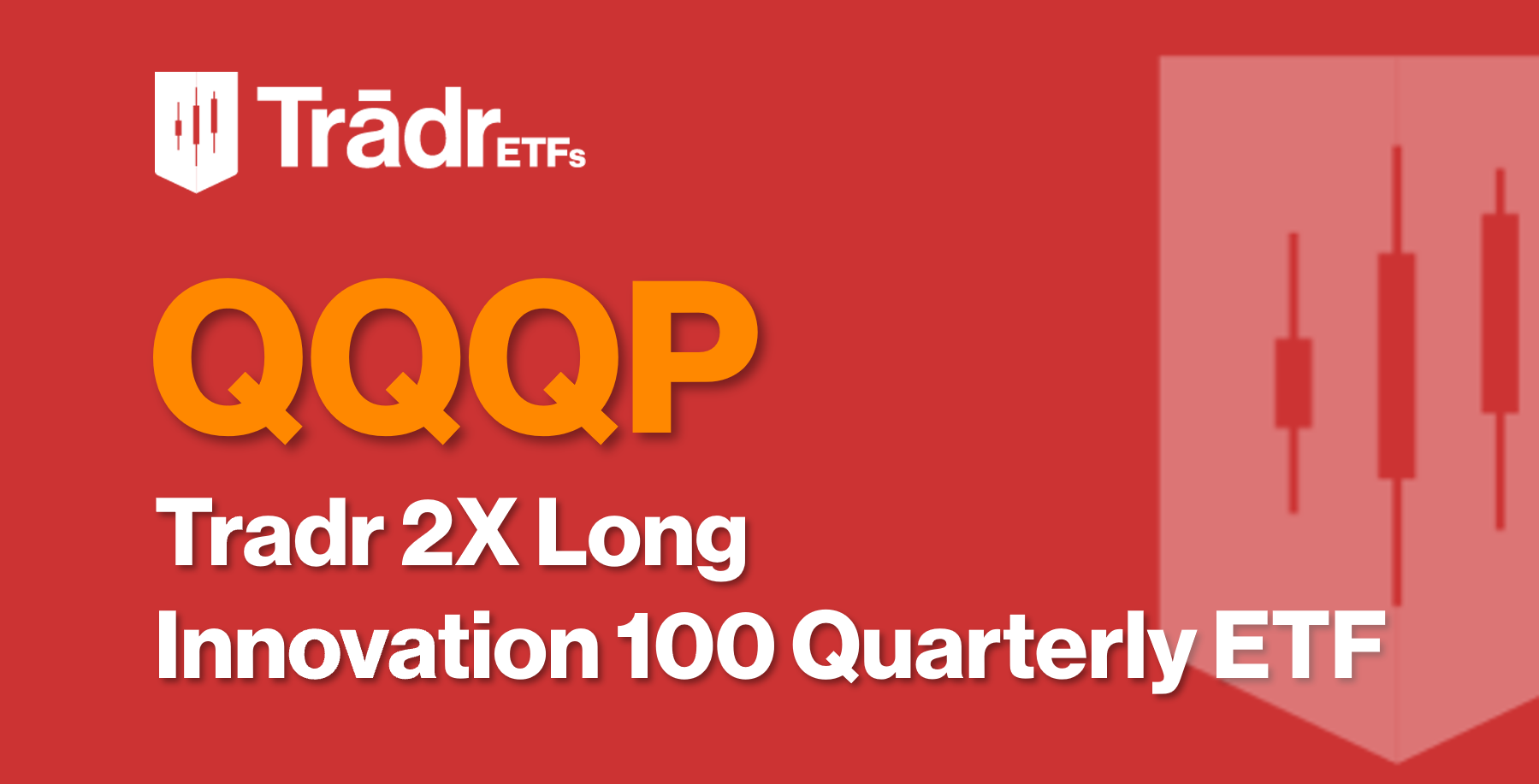 Trādr ETFs

QQQP

Tradr 2X Long Innovation 100 Quarterly ETF